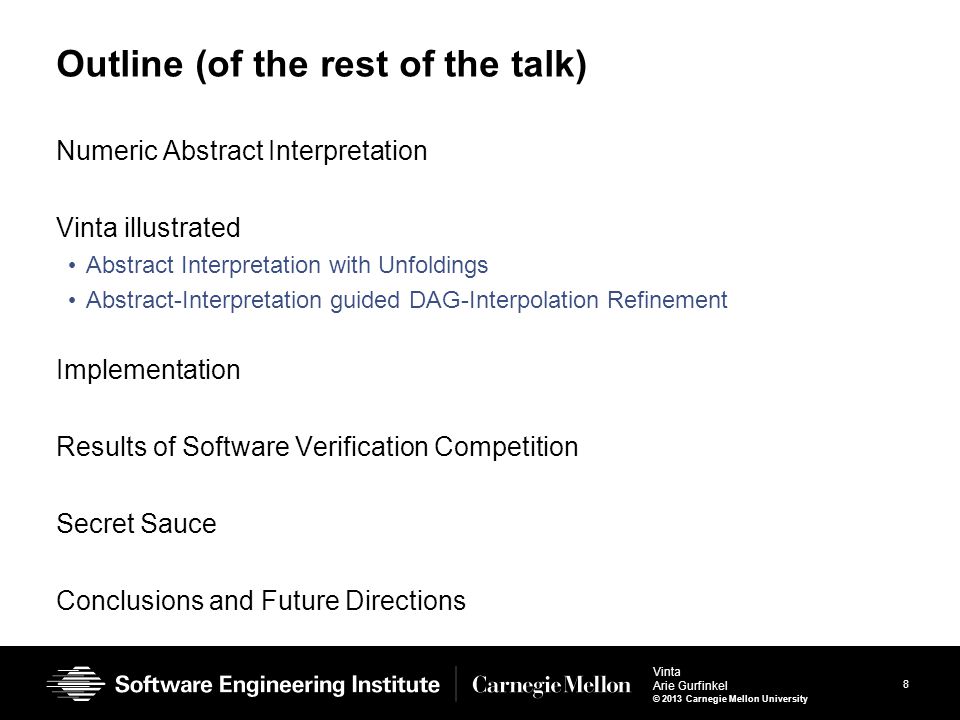 Outline (of the rest of the talk)

Numeric Abstract Interpretation

Vinta illustrated

• Abstract Interpretation with Unfoldings
• Abstract-Interpretation guided DAG-Interpolation Refinement

Implementation

Results of Software Verification Competition

Secret Sauce

Conclusions and Future Directions

Software Engineering Institute | Carnegie Mellon

Vinta
Arie Gurfinkel
© 2013 Carnegie Mellon University

8